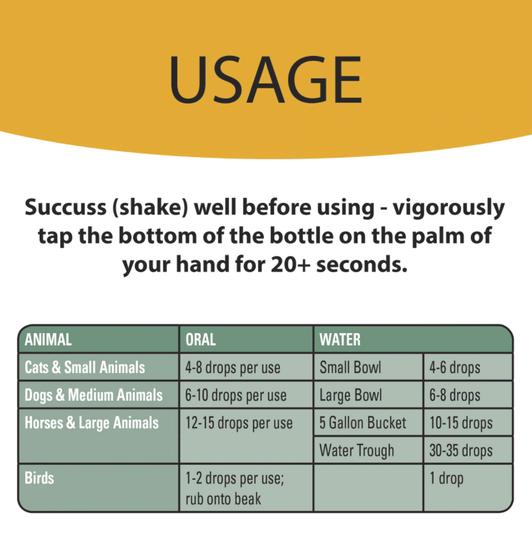 USAGE

Succuss (shake) well before using - vigorously tap the bottom of the bottle on the palm of your hand for 20+ seconds.

| ANIMAL | ORAL | WATER | |
|---|---|---|---|
| Cats & Small Animals | 4-8 drops per use | Small Bowl | 4-6 drops |
| Dogs & Medium Animals | 6-10 drops per use | Large Bowl | 6-8 drops |
| Horses & Large Animals | 12-15 drops per use | 5 Gallon Bucket | 10-15 drops |
| | | Water Trough | 30-35 drops |
| Birds | 1-2 drops per use; rub onto beak | | 1 drop |